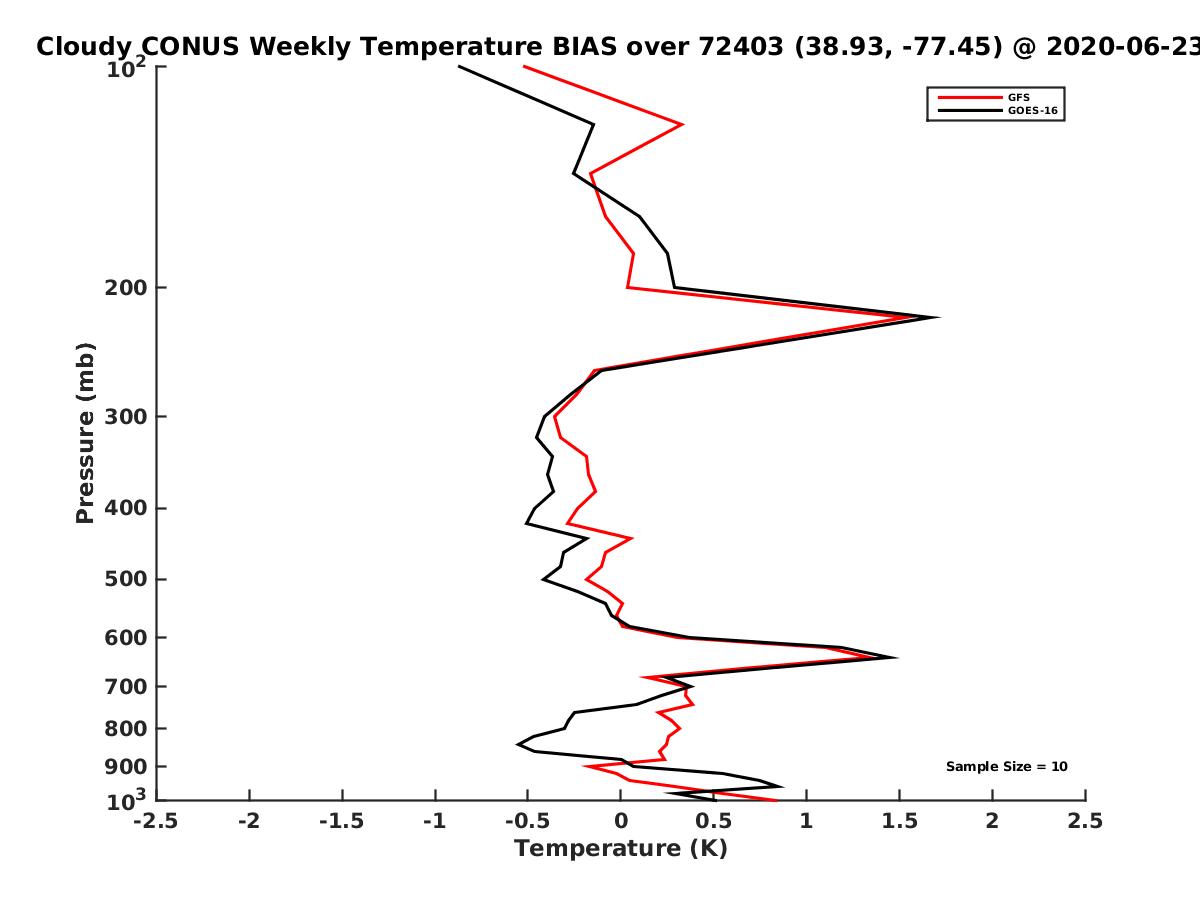 Cloudy CONUS Weekly Temperature BIAS over 72403 (38.93, -77.45) @ 2020-06-23

GFS
GOES-16

Pressure (mb)

$10^2$
200
300
400
500
600
700
800
900
$10^3$

Sample Size = 10

-2.5 -2 -1.5 -1 -0.5 0 0.5 1 1.5 2 2.5

Temperature (K)